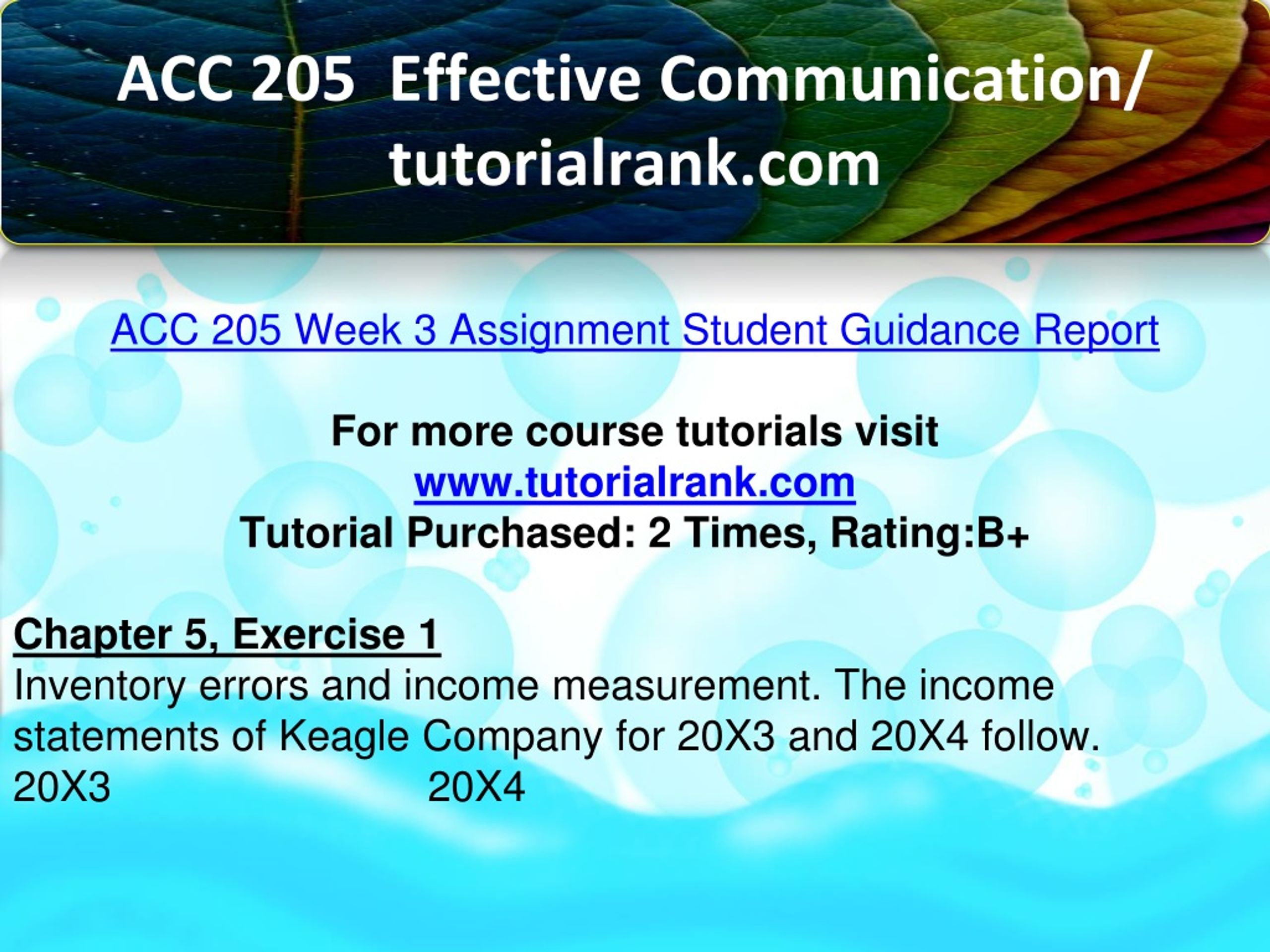 ACC 205 Effective Communication/ tutorialrank.com

ACC 205 Week 3 Assignment Student Guidance Report

For more course tutorials visit
www.tutorialrank.com
Tutorial Purchased: 2 Times, Rating:B+

Chapter 5, Exercise 1
Inventory errors and income measurement. The income statements of Keagle Company for 20X3 and 20X4 follow.
20X3 20X4